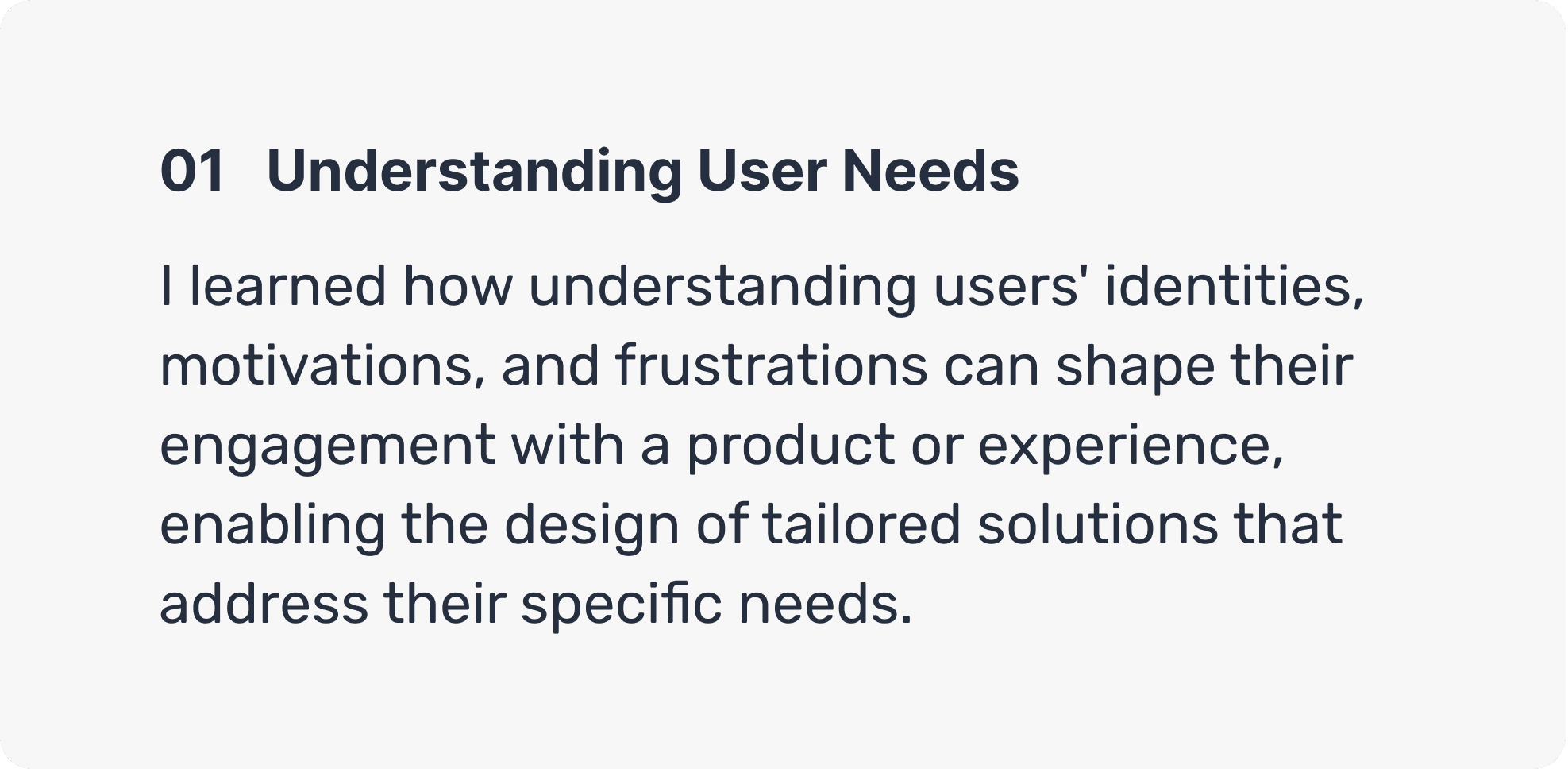 01 Understanding User Needs

I learned how understanding users' identities, motivations, and frustrations can shape their engagement with a product or experience, enabling the design of tailored solutions that address their specific needs.